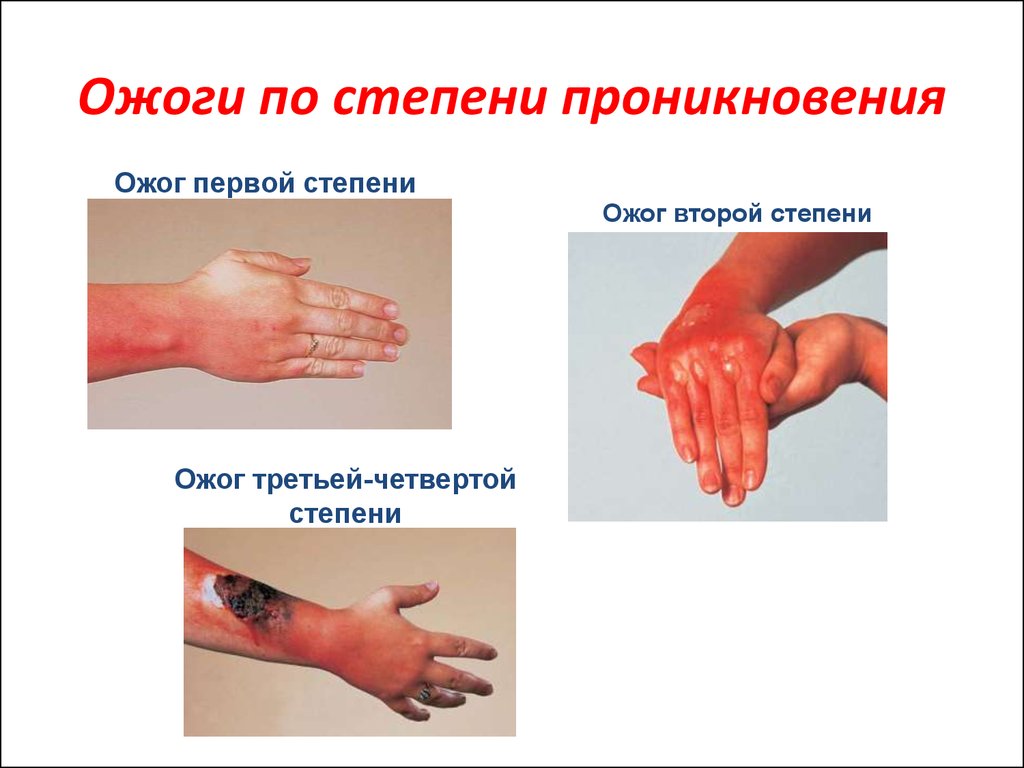 Ожоги по степени проникновения

Ожог первой степени

Ожог второй степени

Ожог третьей-четвертой степени